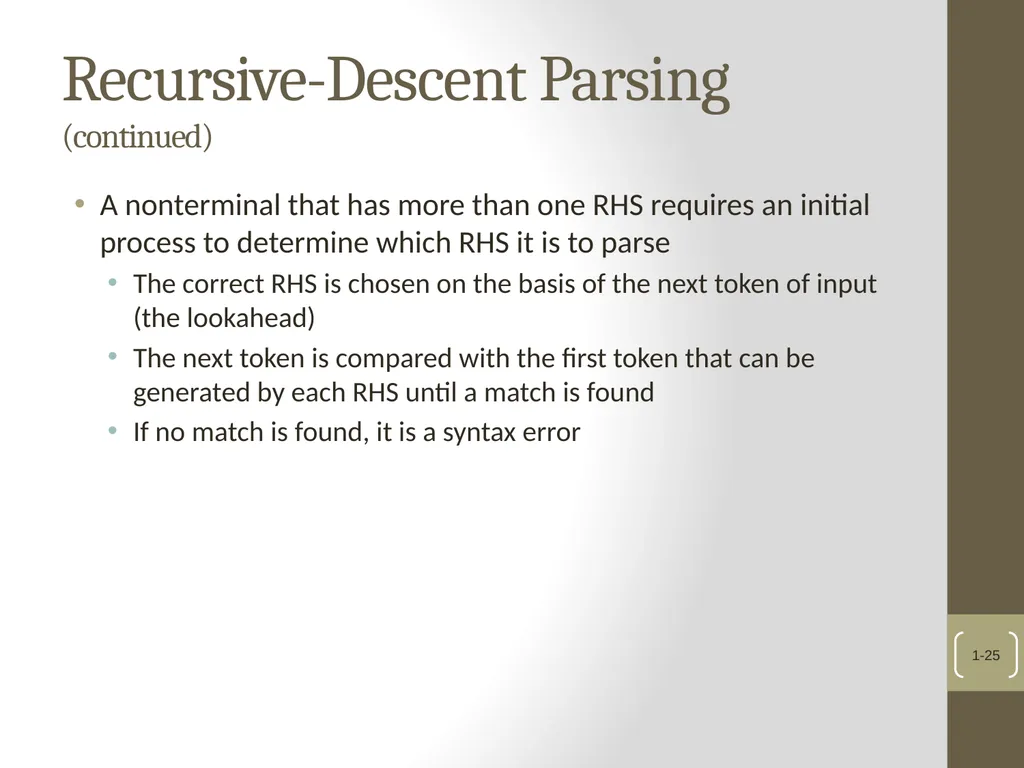 Recursive-Descent Parsing
(continued)

• A nonterminal that has more than one RHS requires an initial process to determine which RHS it is to parse
  • The correct RHS is chosen on the basis of the next token of input (the lookahead)
  • The next token is compared with the first token that can be generated by each RHS until a match is found
  • If no match is found, it is a syntax error

1-25